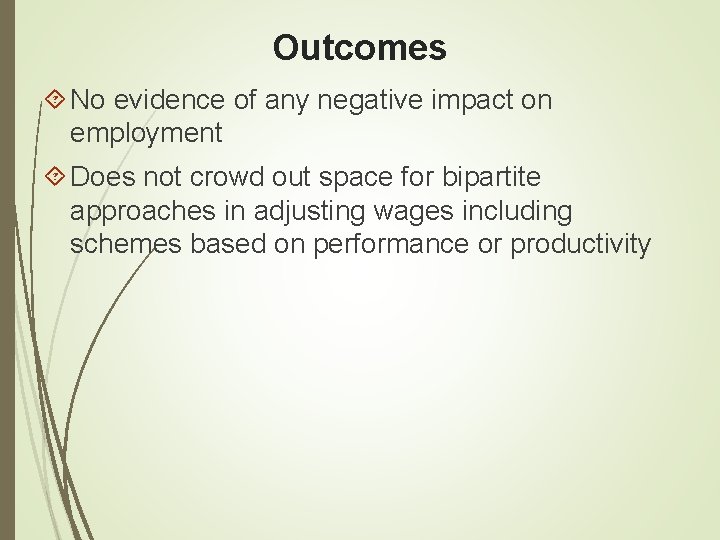 Outcomes

No evidence of any negative impact on employment

Does not crowd out space for bipartite approaches in adjusting wages including schemes based on performance or productivity